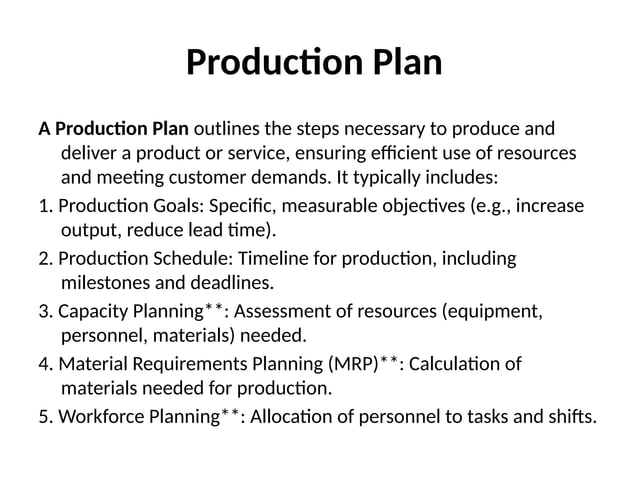 Production Plan

A Production Plan outlines the steps necessary to produce and deliver a product or service, ensuring efficient use of resources and meeting customer demands. It typically includes:

1. Production Goals: Specific, measurable objectives (e.g., increase output, reduce lead time).

2. Production Schedule: Timeline for production, including milestones and deadlines.

3. Capacity Planning**: Assessment of resources (equipment, personnel, materials) needed.

4. Material Requirements Planning (MRP)**: Calculation of materials needed for production.

5. Workforce Planning**: Allocation of personnel to tasks and shifts.